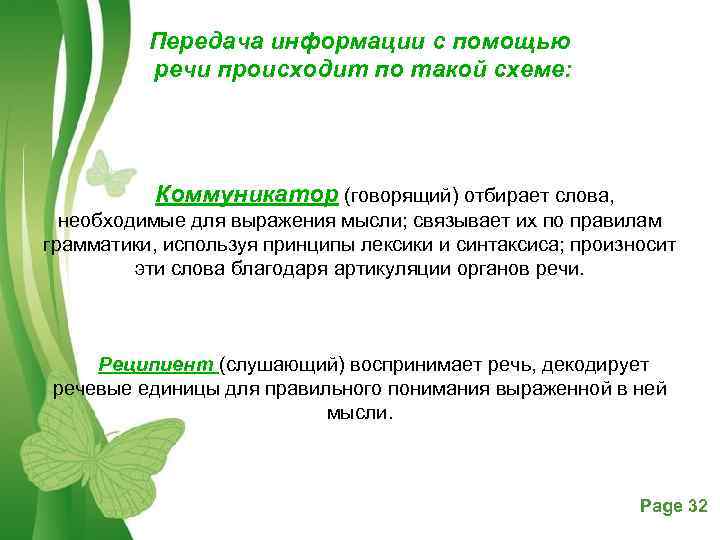 Передача информации с помощью речи происходит по такой схеме:

Коммуникатор (говорящий) отбирает слова, необходимые для выражения мысли; связывает их по правилам грамматики, используя принципы лексики и синтаксиса; произносит эти слова благодаря артикуляции органов речи.

Реципиент (слушающий) воспринимает речь, декодирует речевые единицы для правильного понимания выраженной в ней мысли.

Page 32